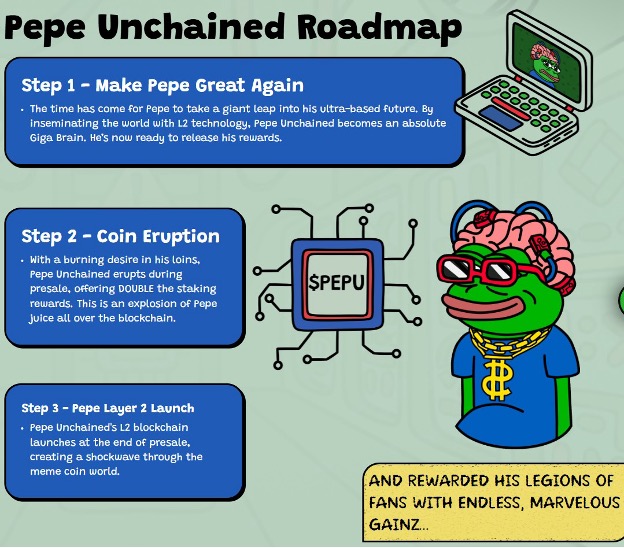 Pepe Unchained Roadmap

Step 1 - Make Pepe Great Again

• The time has come for Pepe to take a giant leap into his ultra-based future. By inseminating the world with L2 technology, Pepe Unchained becomes an absolute Giga Brain. He's now ready to release his rewards.

Step 2 - Coin Eruption

• With a burning desire in his loins, Pepe Unchained erupts during presale, offering DOUBLE the staking rewards. This is an explosion of Pepe juice all over the blockchain.

$PEPU

Step 3 - Pepe Layer 2 Launch

• Pepe Unchained's L2 blockchain launches at the end of presale, creating a shockwave through the meme coin world.

AND REWARDED HIS LEGIONS OF FANS WITH ENDLESS, MARVELOUS GAINZ...